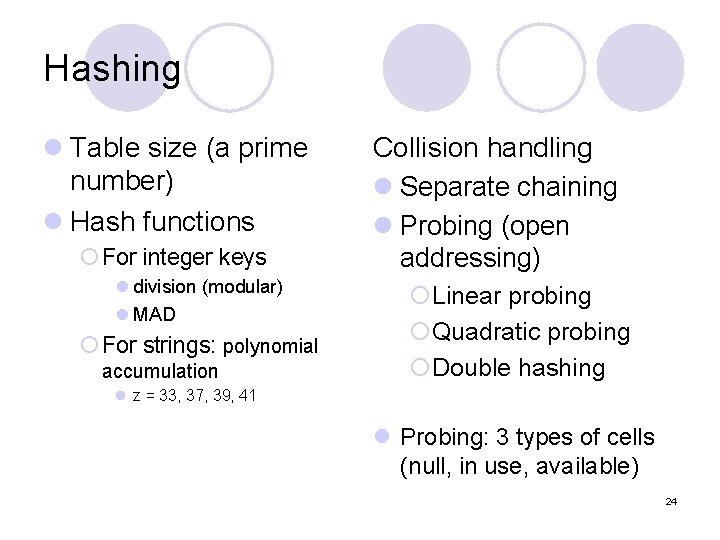 Hashing

Table size (a prime number)

Hash functions

For integer keys

division (modular)

MAD

For strings: polynomial accumulation

z = 33, 37, 39, 41

Collision handling

Separate chaining

Probing (open addressing)

Linear probing

Quadratic probing

Double hashing

Probing: 3 types of cells (null, in use, available)

24